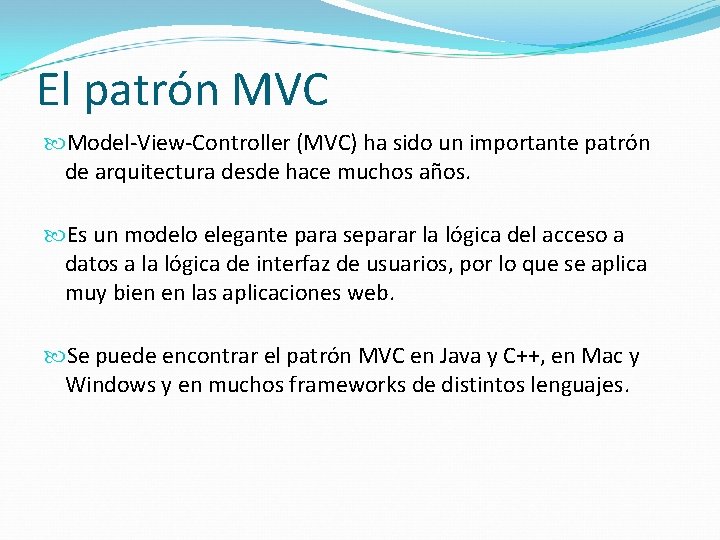 El patrón MVC

Model-View-Controller (MVC) ha sido un importante patrón de arquitectura desde hace muchos años.

Es un modelo elegante para separar la lógica del acceso a datos a la lógica de interfaz de usuarios, por lo que se aplica muy bien en las aplicaciones web.

Se puede encontrar el patrón MVC en Java y C++, en Mac y Windows y en muchos frameworks de distintos lenguajes.